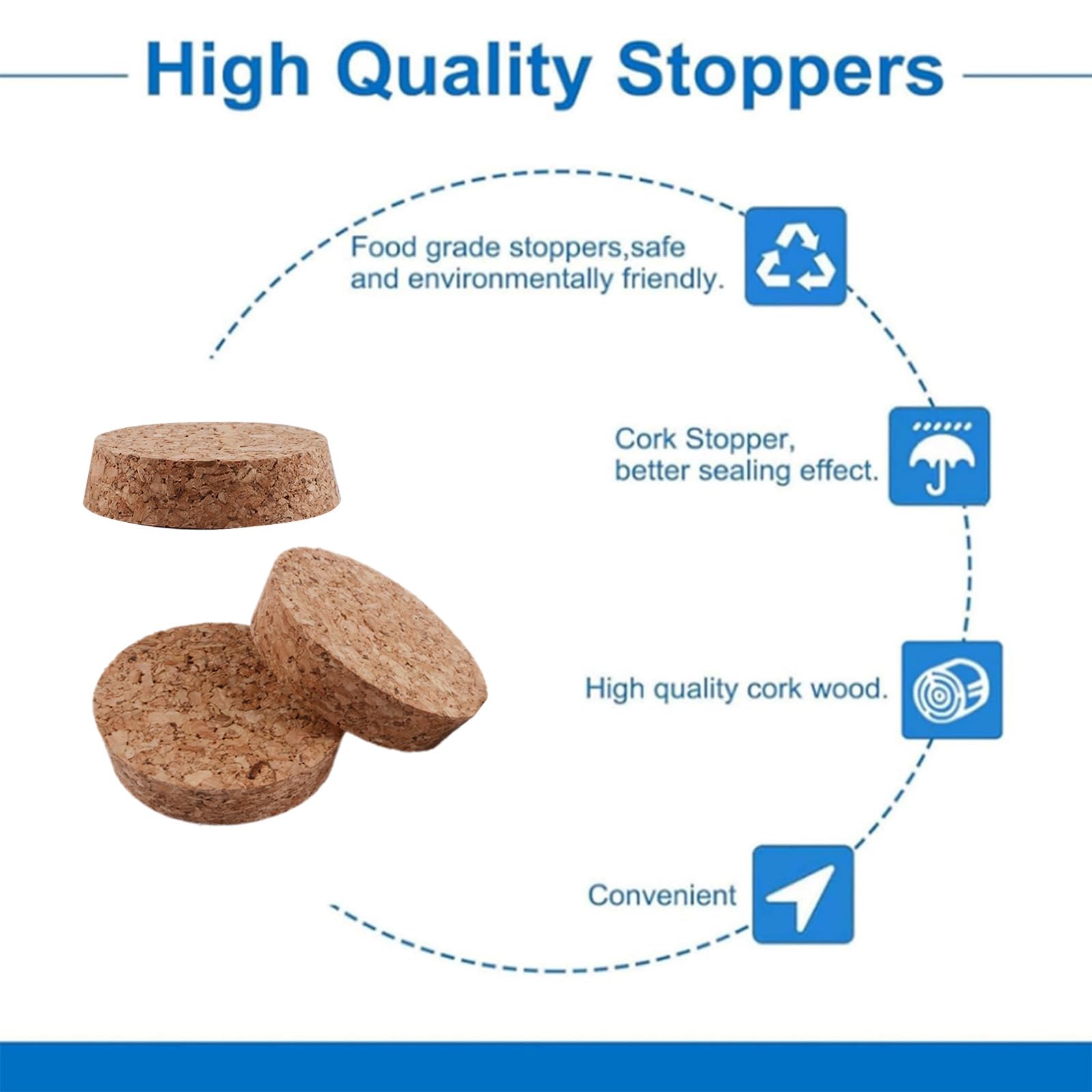 High Quality Stoppers

Food grade stoppers,safe and environmentally friendly.

Cork Stopper, better sealing effect.

High quality cork wood.

Convenient